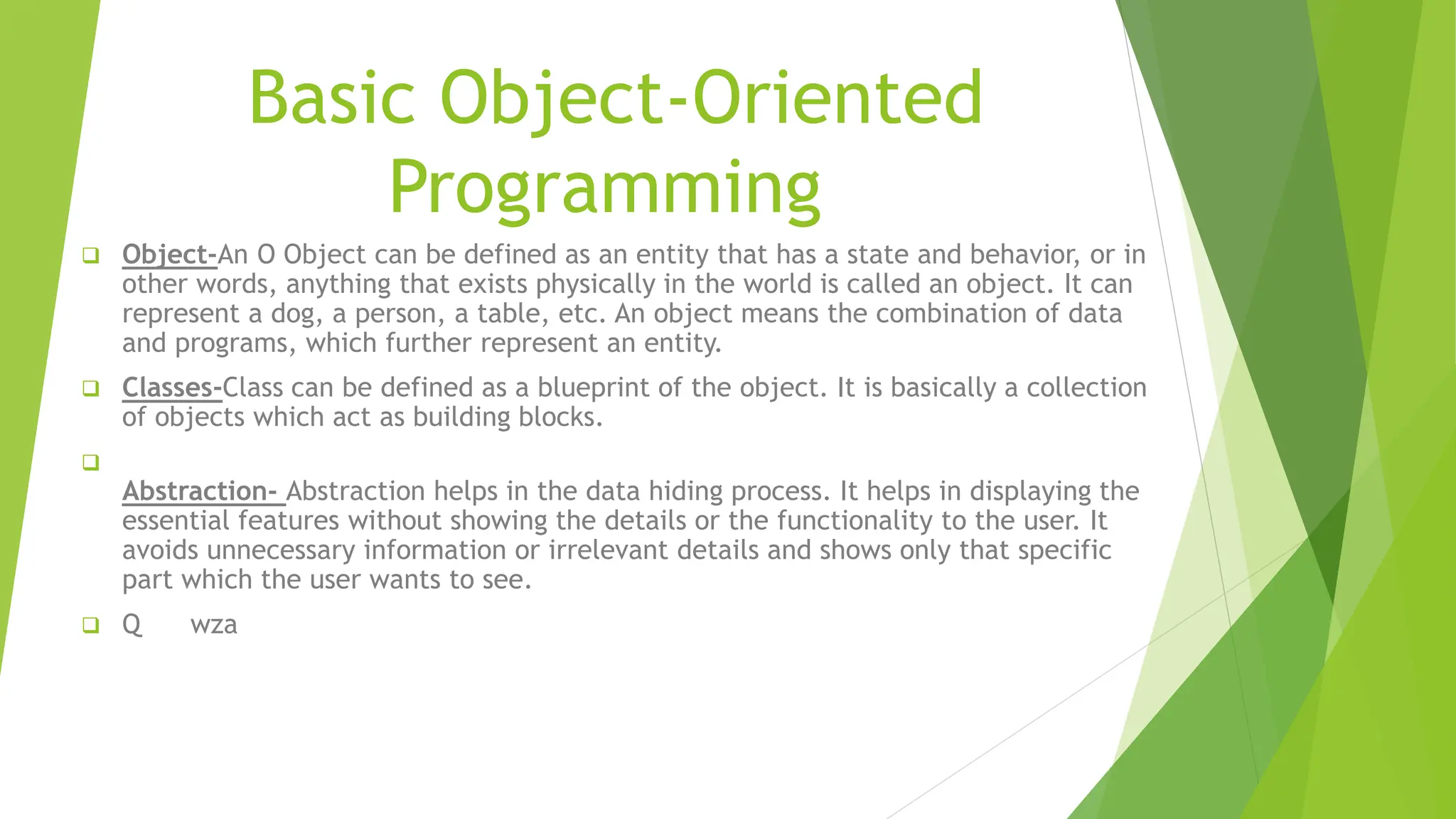 Basic Object-Oriented Programming

❑ Object-An O Object can be defined as an entity that has a state and behavior, or in other words, anything that exists physically in the world is called an object. It can represent a dog, a person, a table, etc. An object means the combination of data and programs, which further represent an entity.

❑ Classes-Class can be defined as a blueprint of the object. It is basically a collection of objects which act as building blocks.

❑

Abstraction- Abstraction helps in the data hiding process. It helps in displaying the essential features without showing the details or the functionality to the user. It avoids unnecessary information or irrelevant details and shows only that specific part which the user wants to see.

❑ Q wza